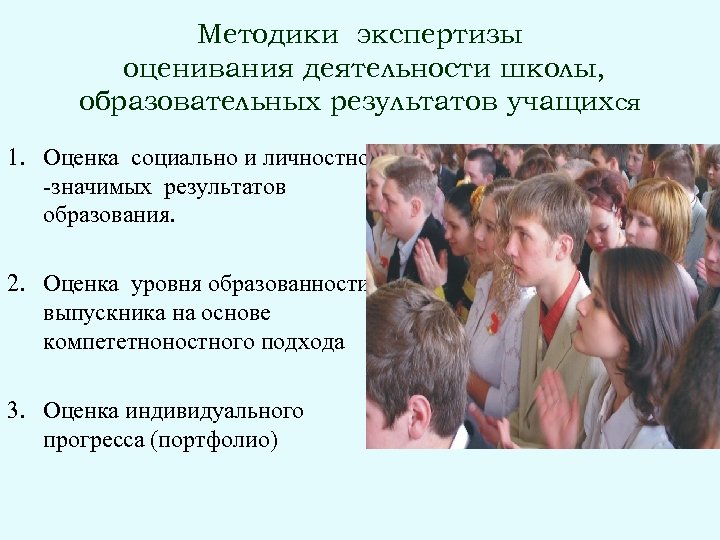 Методики экспертизы оценивания деятельности школы, образовательных результатов учащихся

1. Оценка социально и личностно -значимых результатов образования.

2. Оценка уровня образованности выпускника на основе компететноностного подхода

3. Оценка индивидуального прогресса (портфолио)